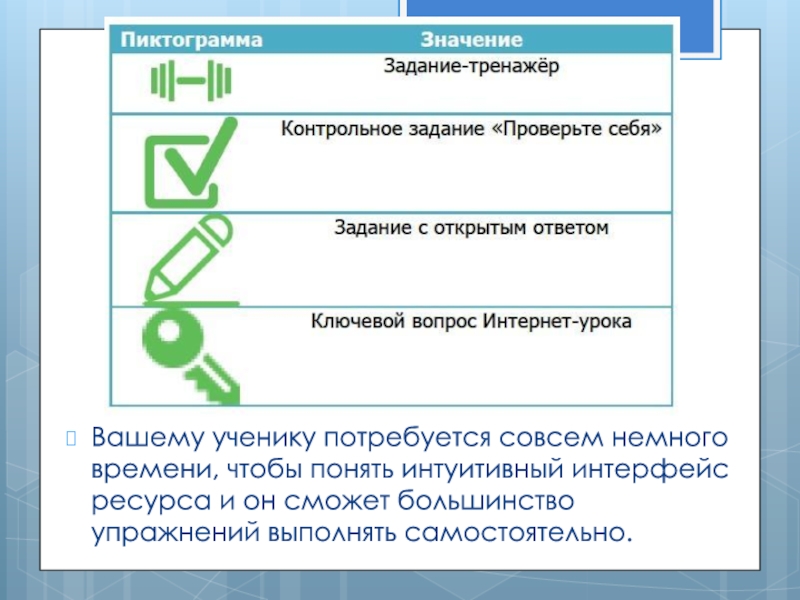 | Пиктограмма | Значение |
|---|---|
| | Задание-тренажёр |
| | Контрольное задание «Проверьте себя» |
| | Задание с открытым ответом |
| | Ключевой вопрос Интернет-урока |

Вашему ученику потребуется совсем немного времени, чтобы понять интуитивный интерфейс ресурса и он сможет большинство упражнений выполнять самостоятельно.